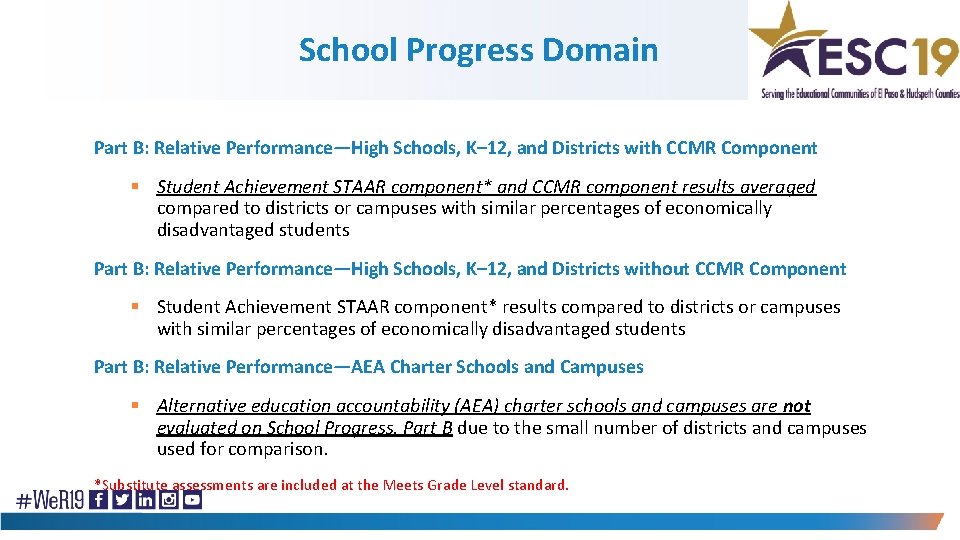 School Progress Domain

ESC19

Serving the Educational Communities of El Paso & Hudspeth Counties

Part B: Relative Performance—High Schools, K–12, and Districts with CCMR Component

▪ Student Achievement STAAR component* and CCMR component results averaged compared to districts or campuses with similar percentages of economically disadvantaged students

Part B: Relative Performance—High Schools, K–12, and Districts without CCMR Component

▪ Student Achievement STAAR component* results compared to districts or campuses with similar percentages of economically disadvantaged students

Part B: Relative Performance—AEA Charter Schools and Campuses

▪ Alternative education accountability (AEA) charter schools and campuses are not evaluated on School Progress, Part B due to the small number of districts and campuses used for comparison.

*Substitute assessments are included at the Meets Grade Level standard.

#WeR19